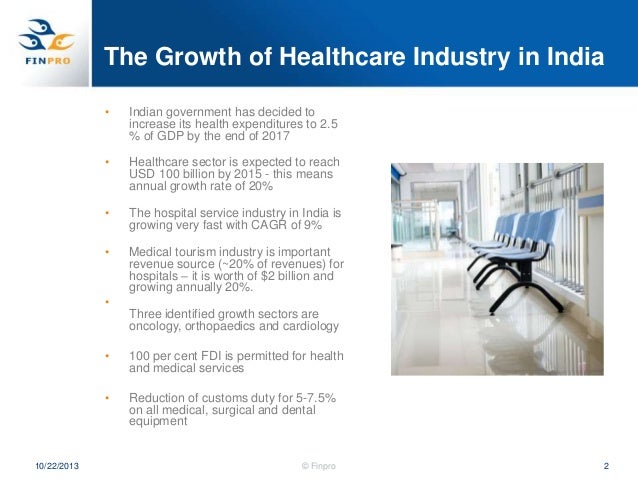 FINPRO

The Growth of Healthcare Industry in India

• Indian government has decided to increase its health expenditures to 2.5 % of GDP by the end of 2017

• Healthcare sector is expected to reach USD 100 billion by 2015 - this means annual growth rate of 20%

• The hospital service industry in India is growing very fast with CAGR of 9%

• Medical tourism industry is important revenue source (~20% of revenues) for hospitals – it is worth of $2 billion and growing annually 20%.

•

Three identified growth sectors are oncology, orthopaedics and cardiology

• 100 per cent FDI is permitted for health and medical services

• Reduction of customs duty for 5-7.5% on all medical, surgical and dental equipment

10/22/2013 © Finpro 2